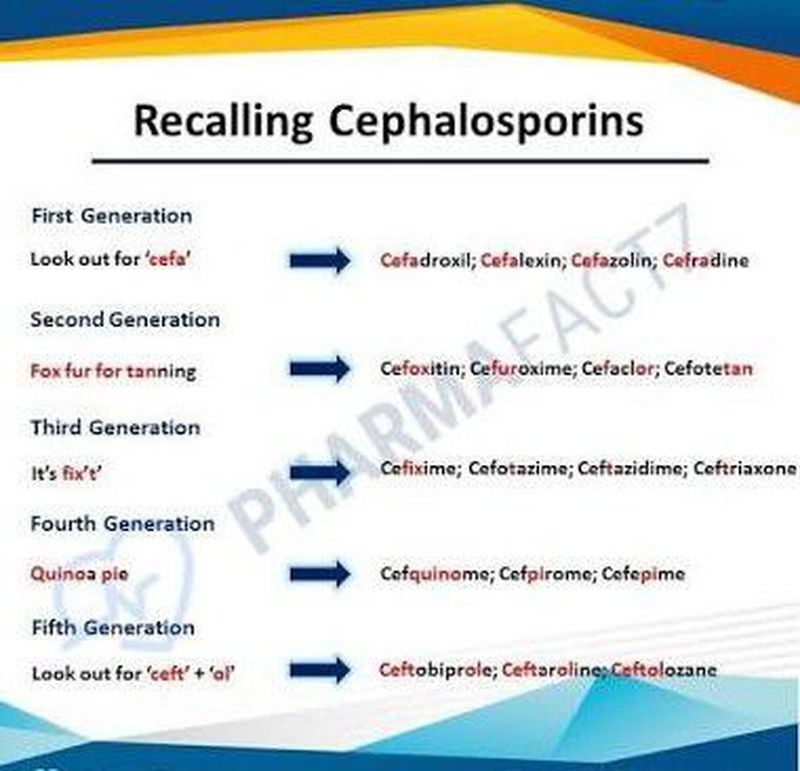 Recalling Cephalosporins

First Generation

Look out for 'cefa'

Cefadroxil; Cefalexin; Cefazolin; Cefradine

Second Generation

Fox fur for tanning

Cefoxitin; Cefuroxime; Cefaclor; Cefotetan

Third Generation

It's fix't'

Cefixime; Cefotazime; Ceftazidime; Ceftriaxone

Fourth Generation

Quinoa pie

Cefquinome; Cefpirome; Cefepime

Fifth Generation

Look out for 'ceft' + 'ol'

Ceftobiprole; Ceftaroline; Ceftolozane

PHARMAFACTZ